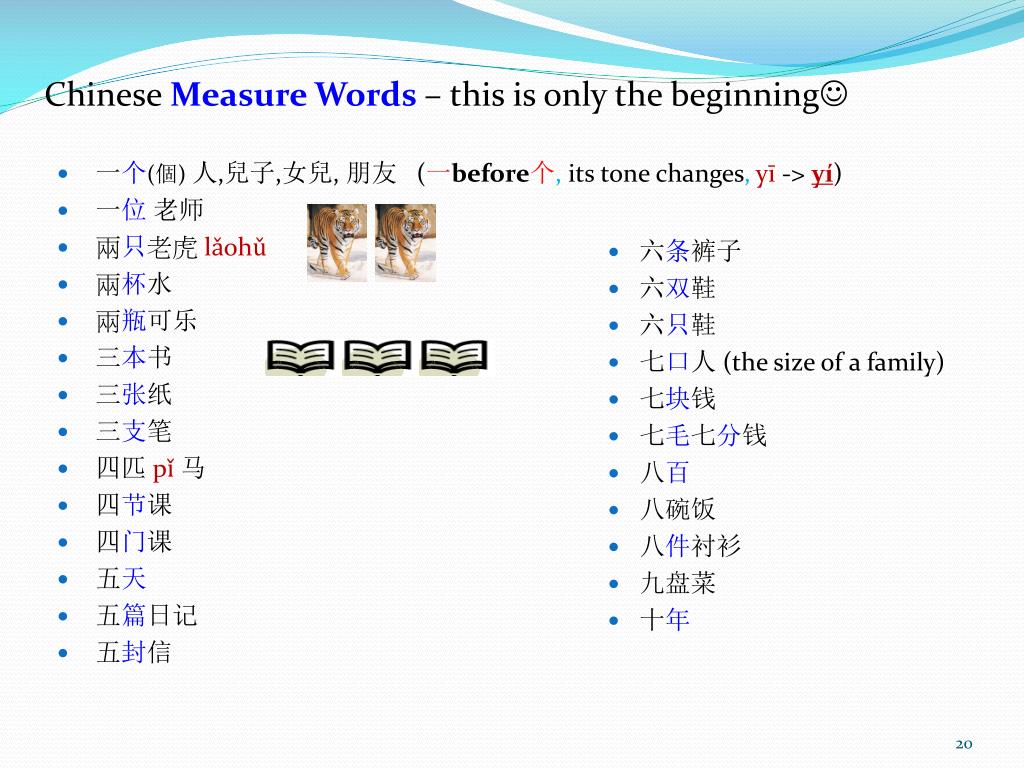 Chinese Measure Words – this is only the beginning☺

- 一个(個) 人,兒子,女兒, 朋友 (一before个, its tone changes, yī -> yí)
- 一位 老师
- 兩只老虎 lǎohǔ
- 兩杯水
- 兩瓶可乐
- 三本书
- 三张纸
- 三支笔
- 四匹 pǐ 马
- 四节课
- 四门课
- 五天
- 五篇日记
- 五封信

- 六条裤子
- 六双鞋
- 六只鞋
- 七口人 (the size of a family)
- 七块钱
- 七毛七分钱
- 八百
- 八碗饭
- 八件衬衫
- 九盘菜
- 十年

20